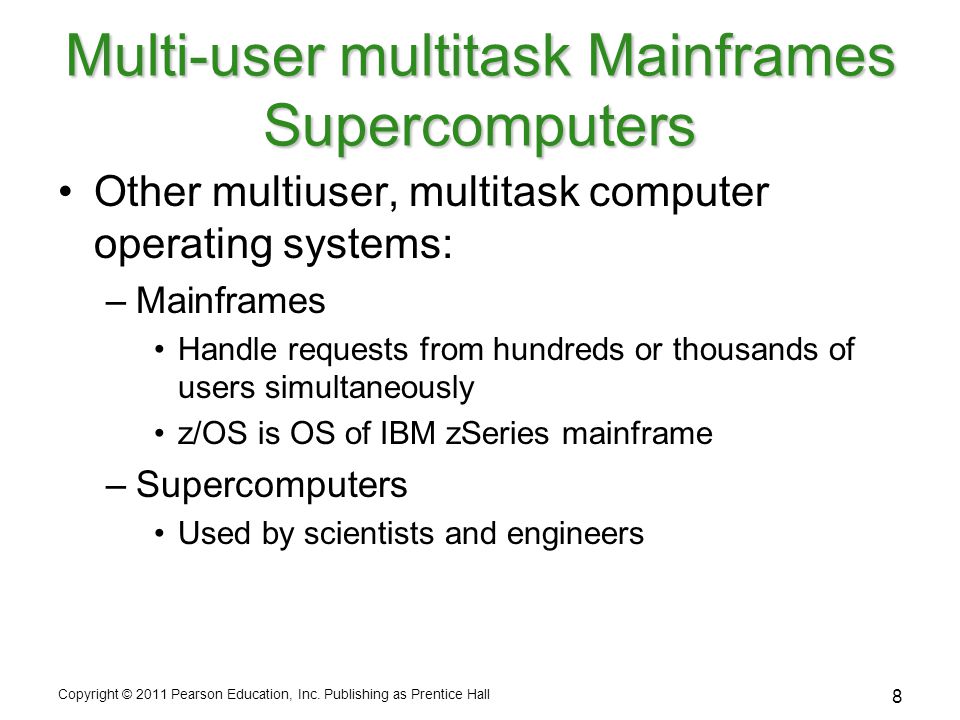 Multi-user multitask Mainframes Supercomputers

• Other multiuser, multitask computer operating systems:

– Mainframes

• Handle requests from hundreds or thousands of users simultaneously

• z/OS is OS of IBM zSeries mainframe

– Supercomputers

• Used by scientists and engineers

Copyright © 2011 Pearson Education, Inc. Publishing as Prentice Hall

8